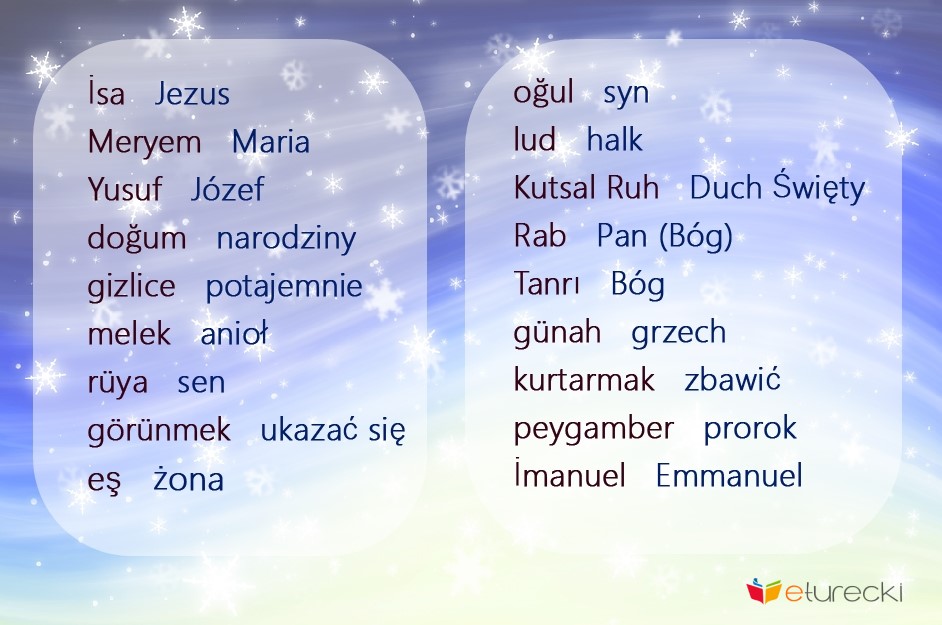 İsa Jezus
Meryem Maria
Yusuf Józef
doğum narodziny
gizlice potajemnie
melek anioł
rüya sen
görünmek ukazać się
eş żona

oğul syn
lud halk
Kutsal Ruh Duch Święty
Rab Pan (Bóg)
Tanrı Bóg
günah grzech
kurtarmak zbawić
peygamber prorok
İmanuel Emmanuel

eturecki